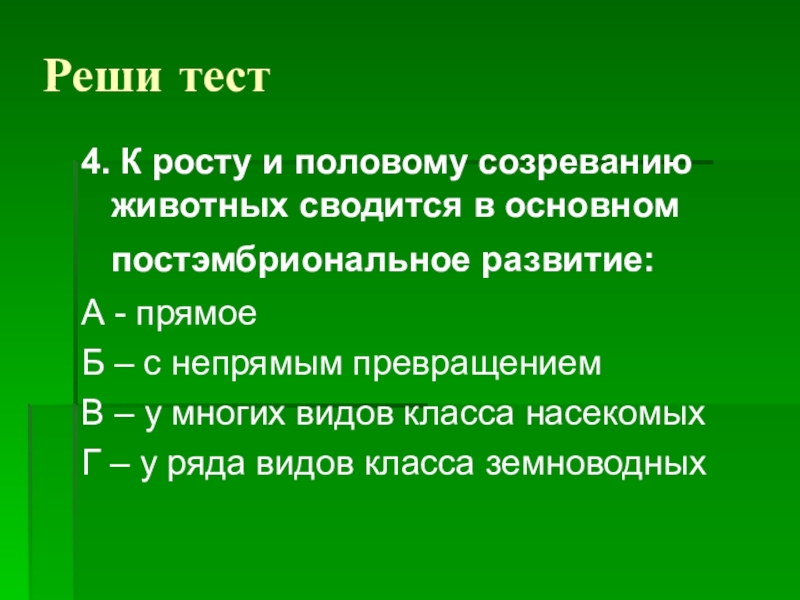 Реши тест

4. К росту и половому созреванию животных сводится в основном постэмбриональное развитие:

А - прямое

Б – с непрямым превращением

В – у многих видов класса насекомых

Г – у ряда видов класса земноводных